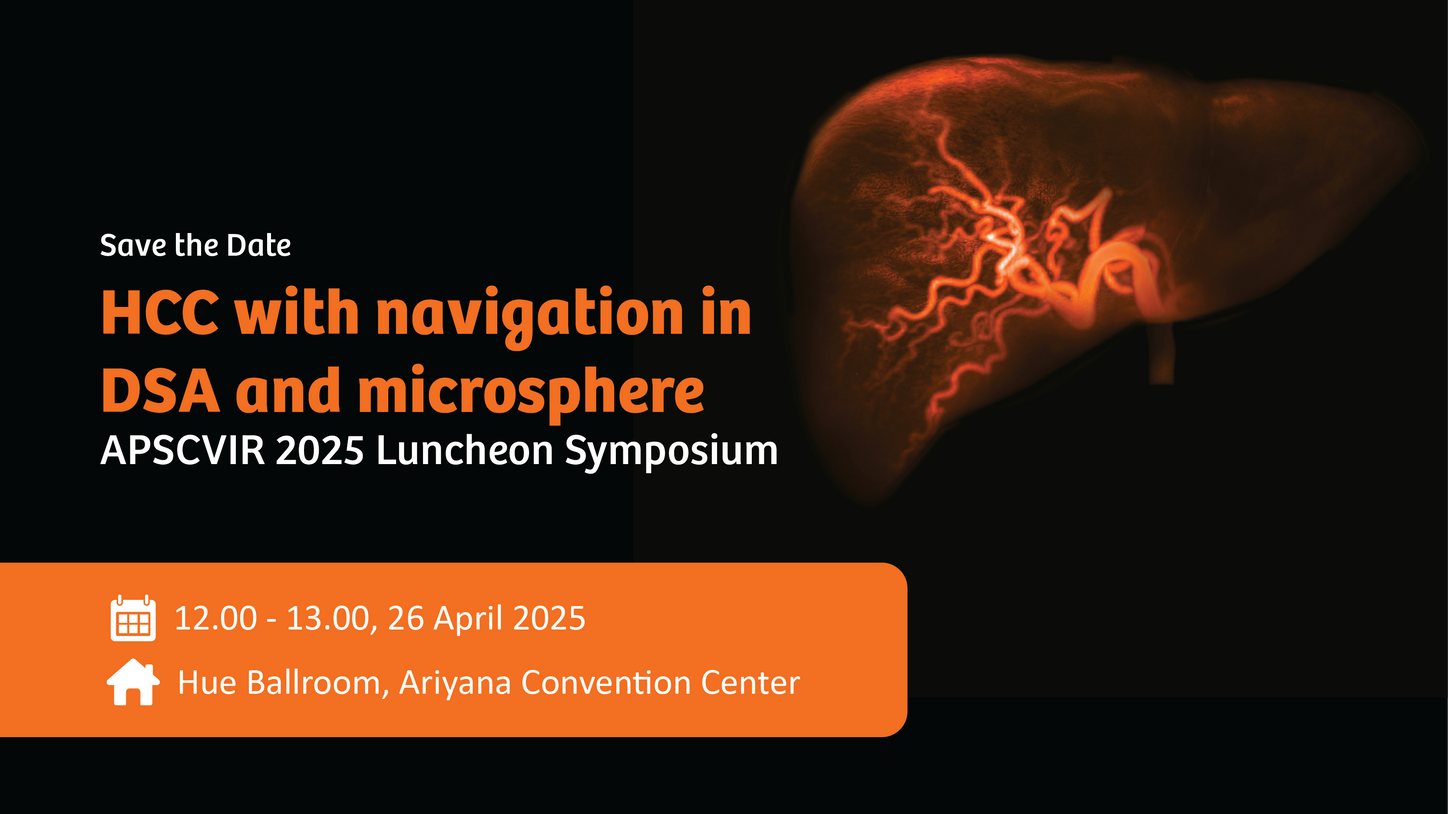 Save the Date

HCC with navigation in DSA and microsphere

APSCVIR 2025 Luncheon Symposium

12.00 - 13.00, 26 April 2025

Hue Ballroom, Ariyana Convention Center